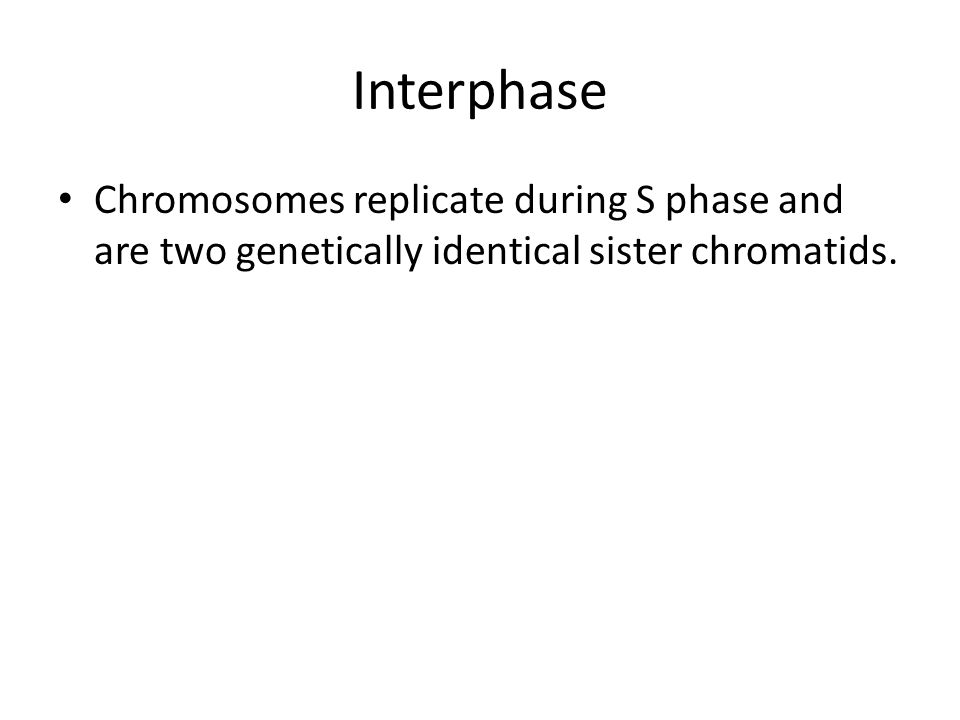 Interphase

• Chromosomes replicate during S phase and are two genetically identical sister chromatids.